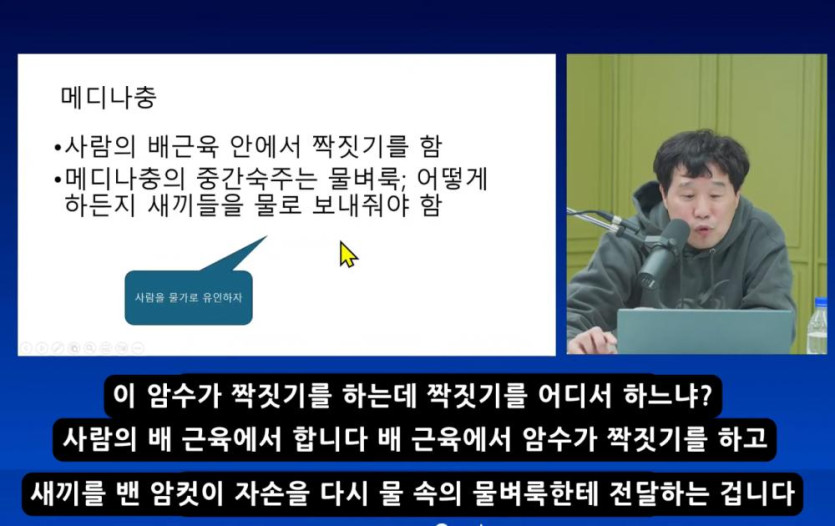 메디나충

•사람의 배근육 안에서 짝짓기를 함
•메디나충의 중간숙주는 물벼룩; 어떻게 하든지 새끼들을 물로 보내줘야 함

사람을 물가로 유인하자

이 암수가 짝짓기를 하는데 짝짓기를 어디서 하느냐?
사람의 배 근육에서 합니다 배 근육에서 암수가 짝짓기를 하고
새끼를 밴 암컷이 자손을 다시 물 속의 물벼룩한테 전달하는 겁니다